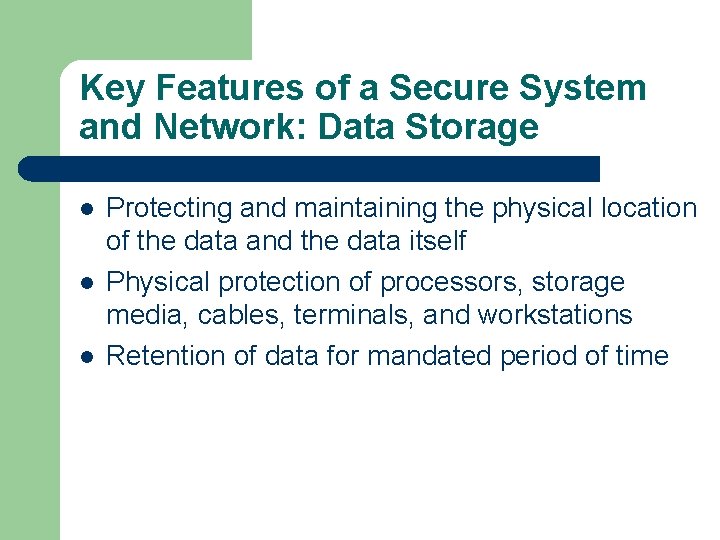 Key Features of a Secure System and Network: Data Storage

- Protecting and maintaining the physical location of the data and the data itself
- Physical protection of processors, storage media, cables, terminals, and workstations
- Retention of data for mandated period of time